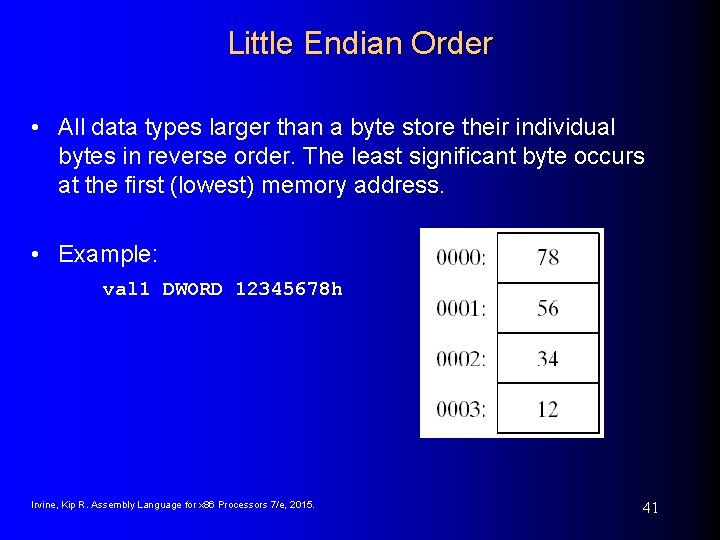 Little Endian Order

• All data types larger than a byte store their individual bytes in reverse order. The least significant byte occurs at the first (lowest) memory address.

• Example:

val1 DWORD 12345678h

| 0000: | 78 |
|---|---|
| 0001: | 56 |
| 0002: | 34 |
| 0003: | 12 |

Irvine, Kip R. Assembly Language for x86 Processors 7/e, 2015.

41